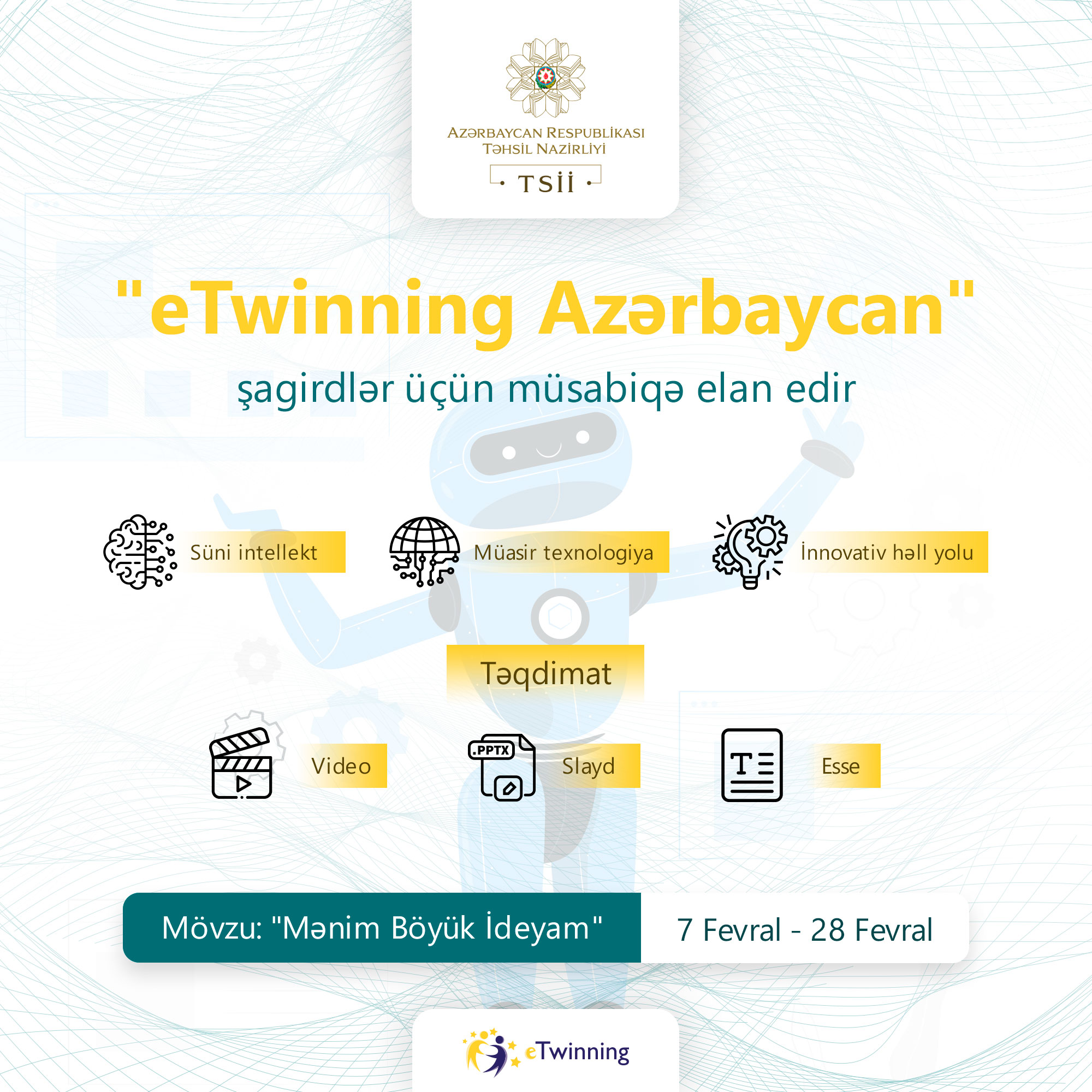 AZƏRBAYCAN RESPUBLİKASI
TƏHSİL NAZİRLİYİ
TSİİ

"eTwinning Azərbaycan"
şagirdlər üçün müsabiqə elan edir

Süni intellekt

Müasir texnologiya

İnnovativ həll yolu

Təqdimat

Video

.PPTX

Slayd

Esse

Mövzu: "Mənim Böyük İdeyam"

7 Fevral - 28 Fevral

eTwinning